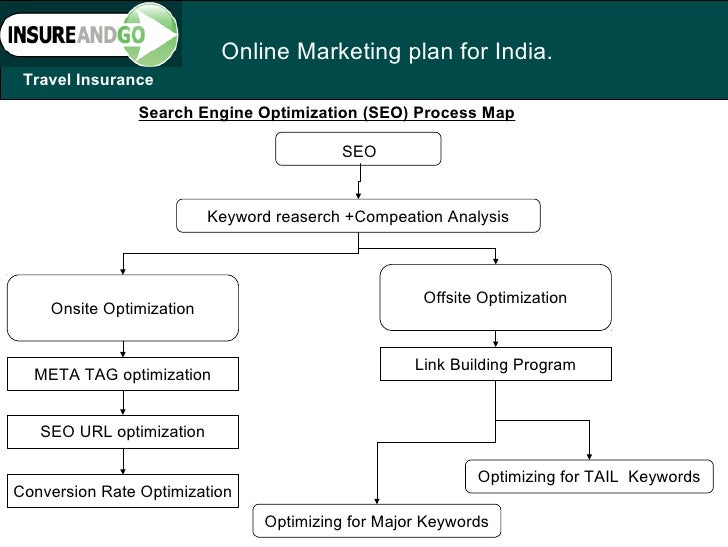 INSUREANDGO

Travel Insurance

Online Marketing plan for India.

Search Engine Optimization (SEO) Process Map

SEO

Keyword reaserch +Compeation Analysis

Onsite Optimization

META TAG optimization

SEO URL optimization

Conversion Rate Optimization

Offsite Optimization

Link Building Program

Optimizing for TAIL Keywords

Optimizing for Major Keywords